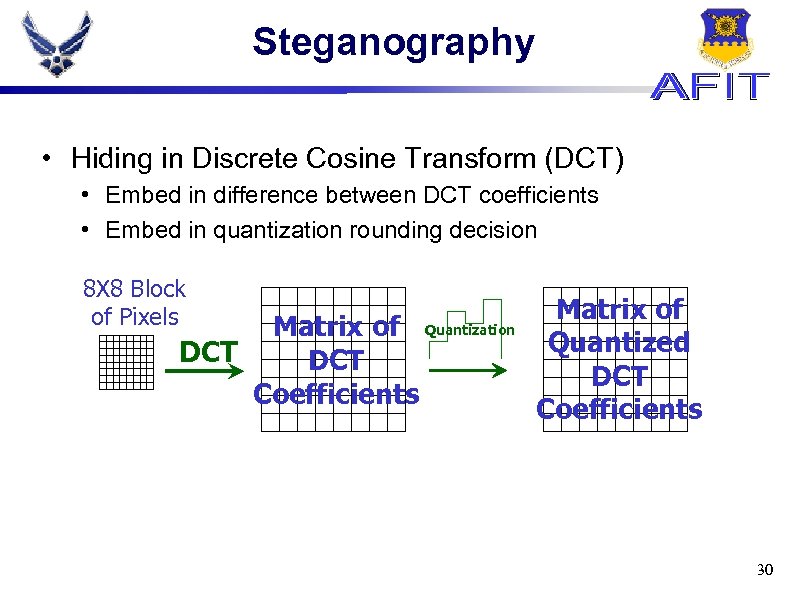 Steganography

AFIT

• Hiding in Discrete Cosine Transform (DCT)
  • Embed in difference between DCT coefficients
  • Embed in quantization rounding decision

8X8 Block of Pixels

DCT

Matrix of DCT Coefficients

Quantization

Matrix of Quantized DCT Coefficients

30